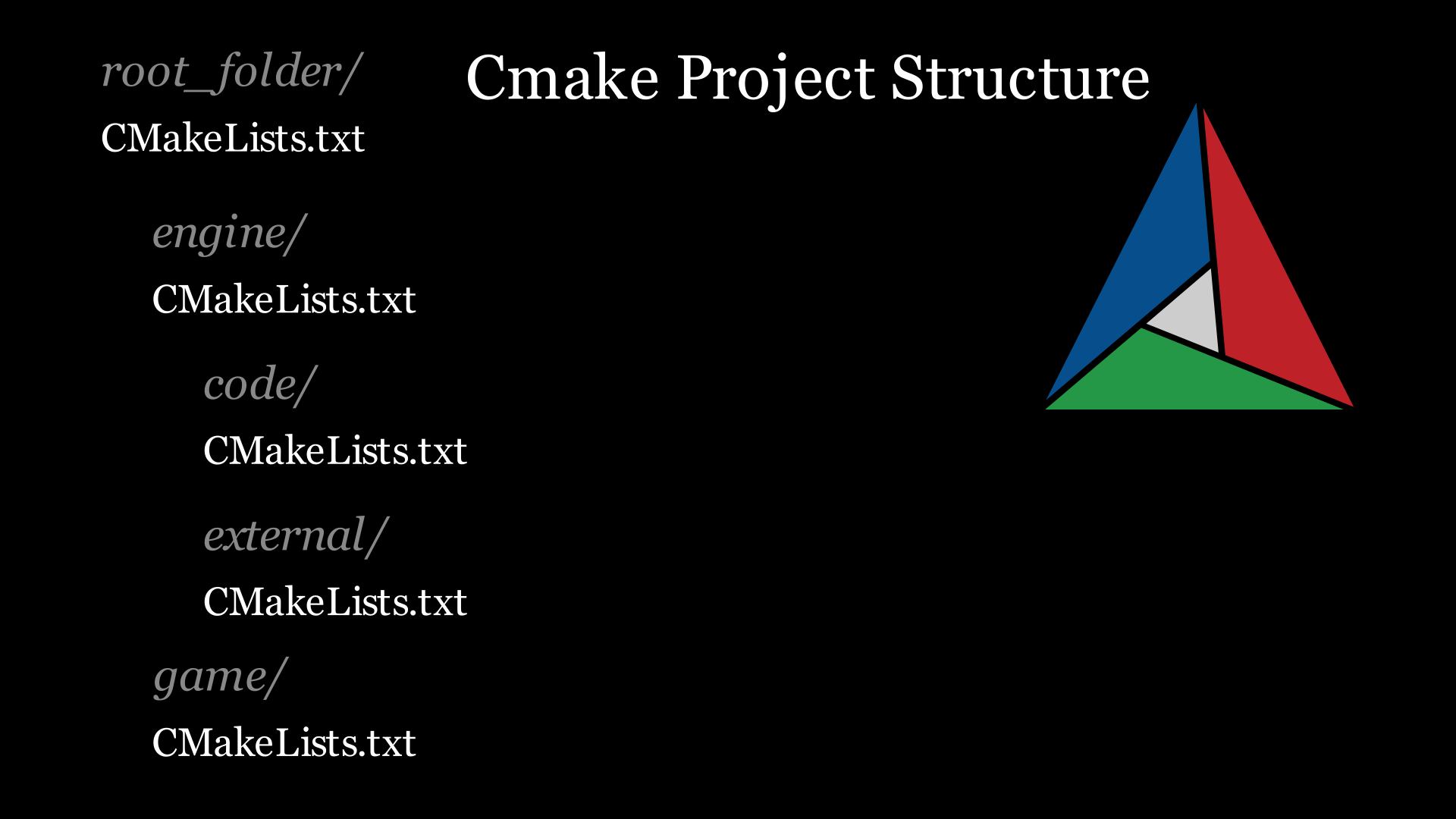 Cmake Project Structure

root_folder/

CMakeLists.txt

engine/

CMakeLists.txt

code/

CMakeLists.txt

external/

CMakeLists.txt

game/

CMakeLists.txt